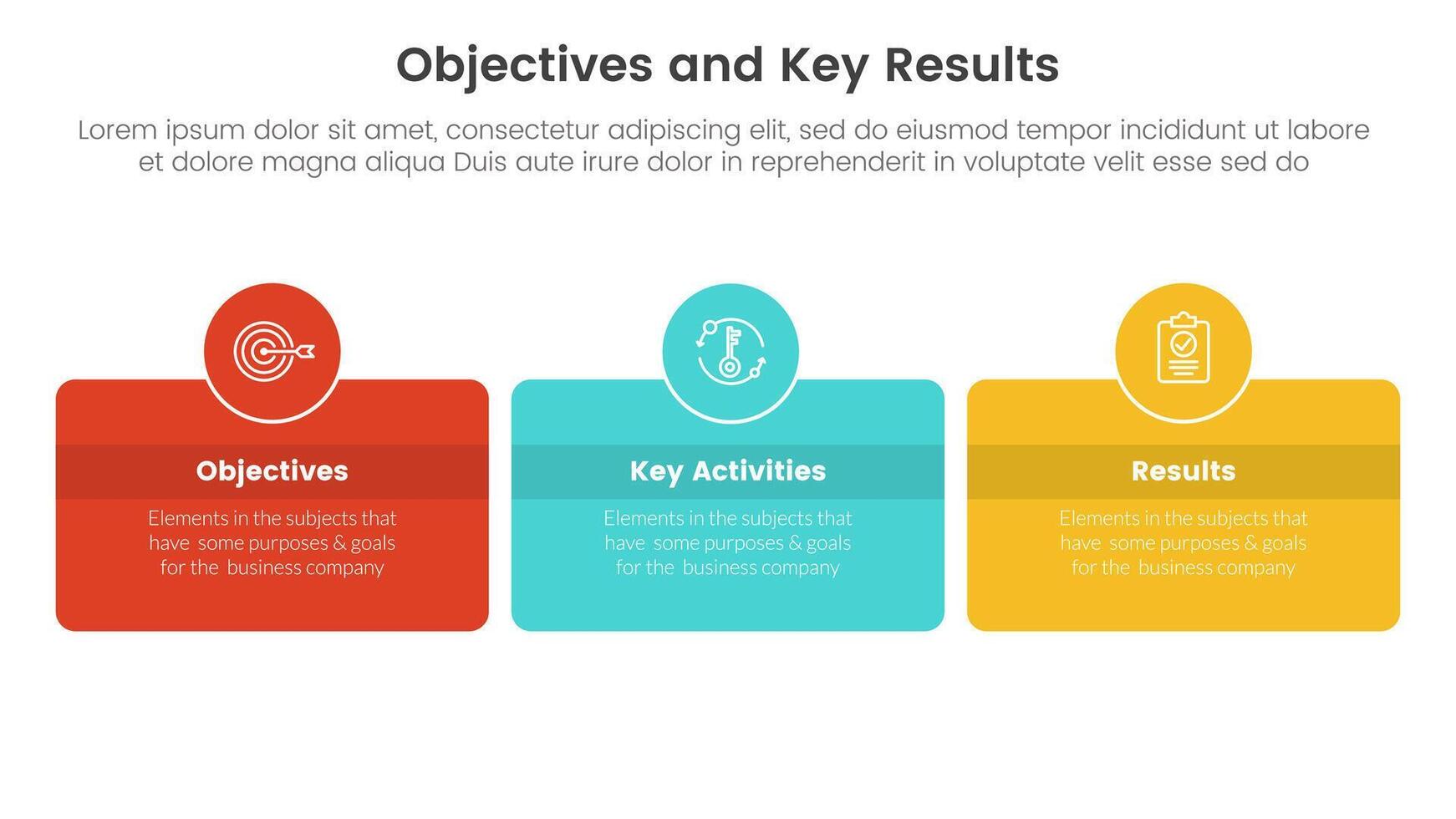 Objectives and Key Results

Lorem ipsum dolor sit amet, consectetur adipiscing elit, sed do eiusmod tempor incididunt ut labore et dolore magna aliqua Duis aute irure dolor in reprehenderit in voluptate velit esse sed do

Objectives

Elements in the subjects that have some purposes & goals for the business company

Key Activities

Elements in the subjects that have some purposes & goals for the business company

Results

Elements in the subjects that have some purposes & goals for the business company